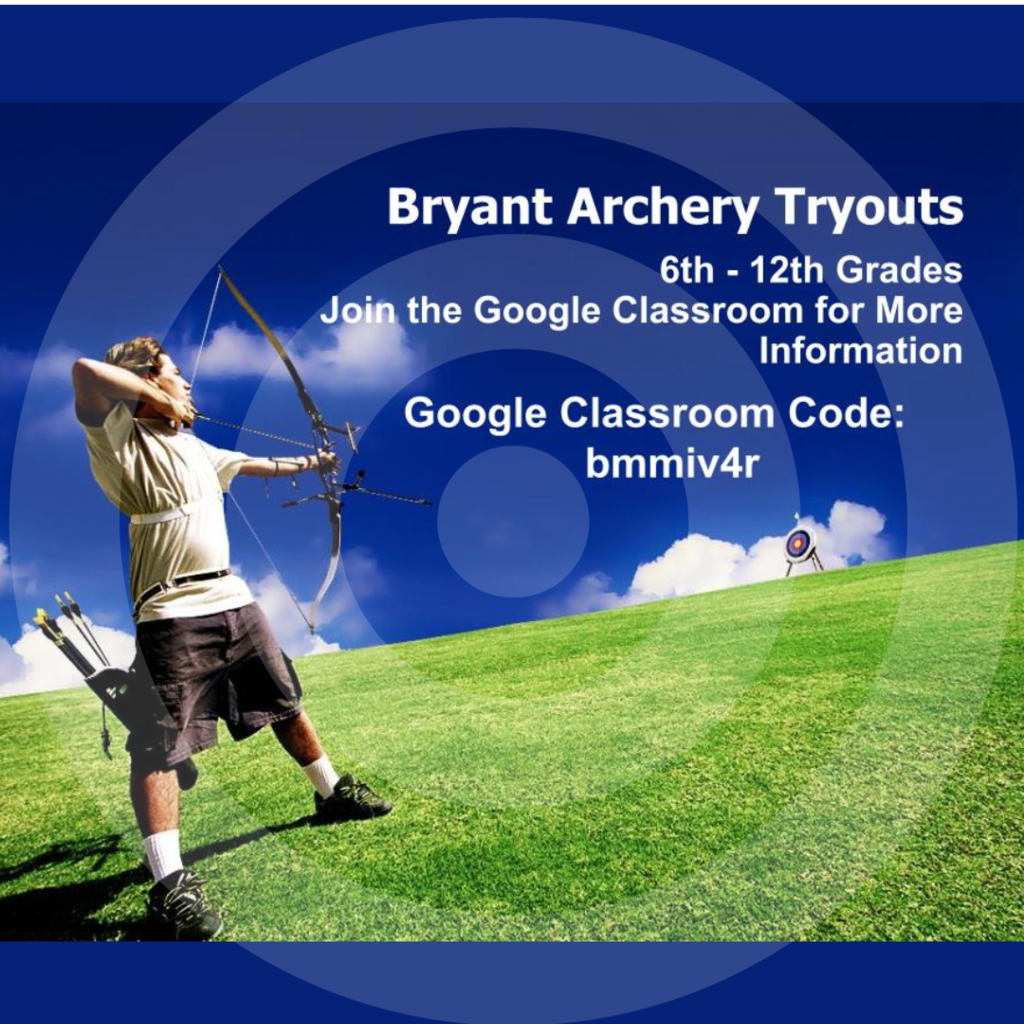 Bryant Archery Tryouts

6th - 12th Grades
Join the Google Classroom for More Information

Google Classroom Code:
bmmiv4r